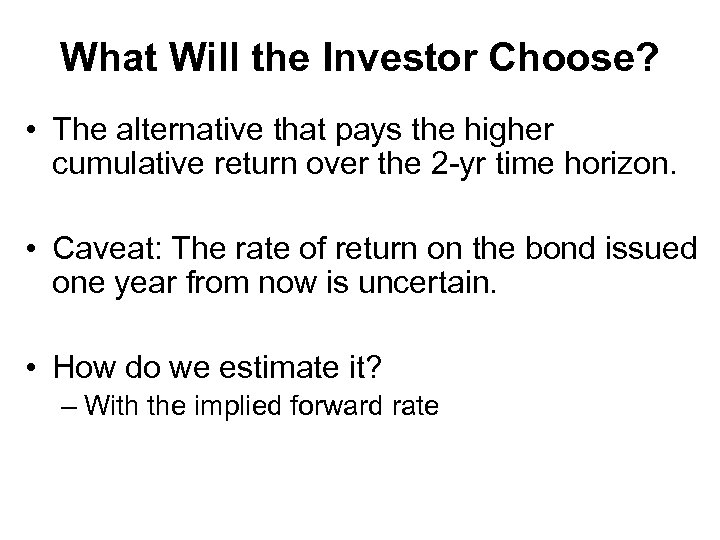 What Will the Investor Choose?

• The alternative that pays the higher cumulative return over the 2-yr time horizon.

• Caveat: The rate of return on the bond issued one year from now is uncertain.

• How do we estimate it?
– With the implied forward rate